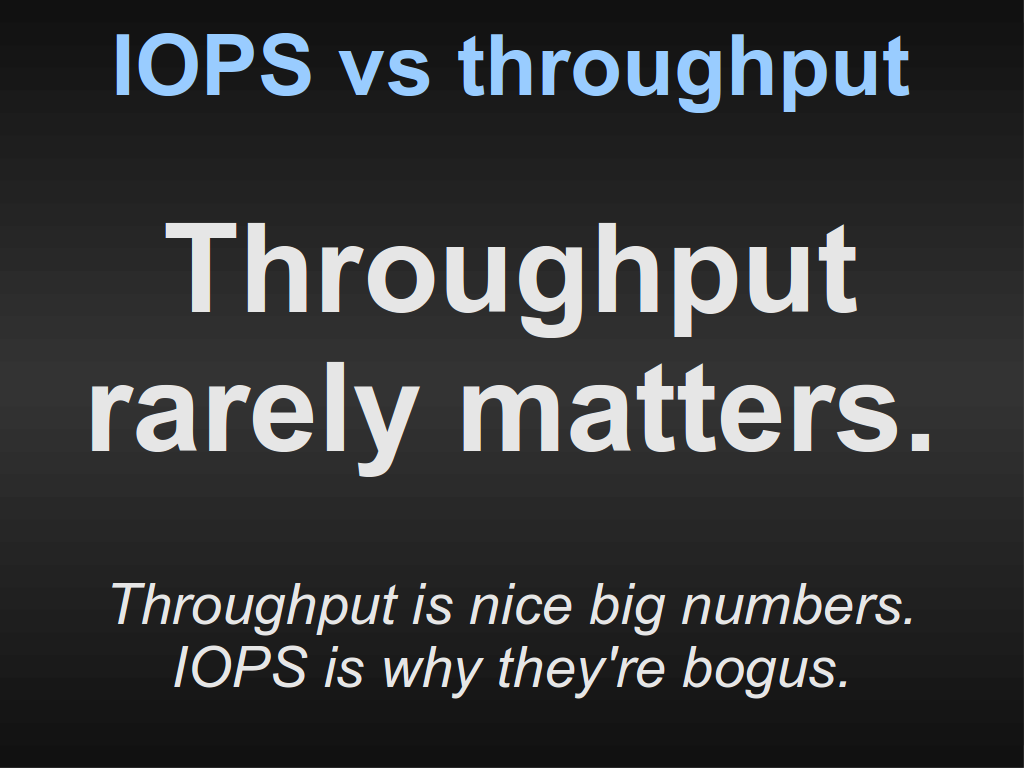 IOPS vs throughput

Throughput rarely matters.

Throughput is nice big numbers.
IOPS is why they're bogus.